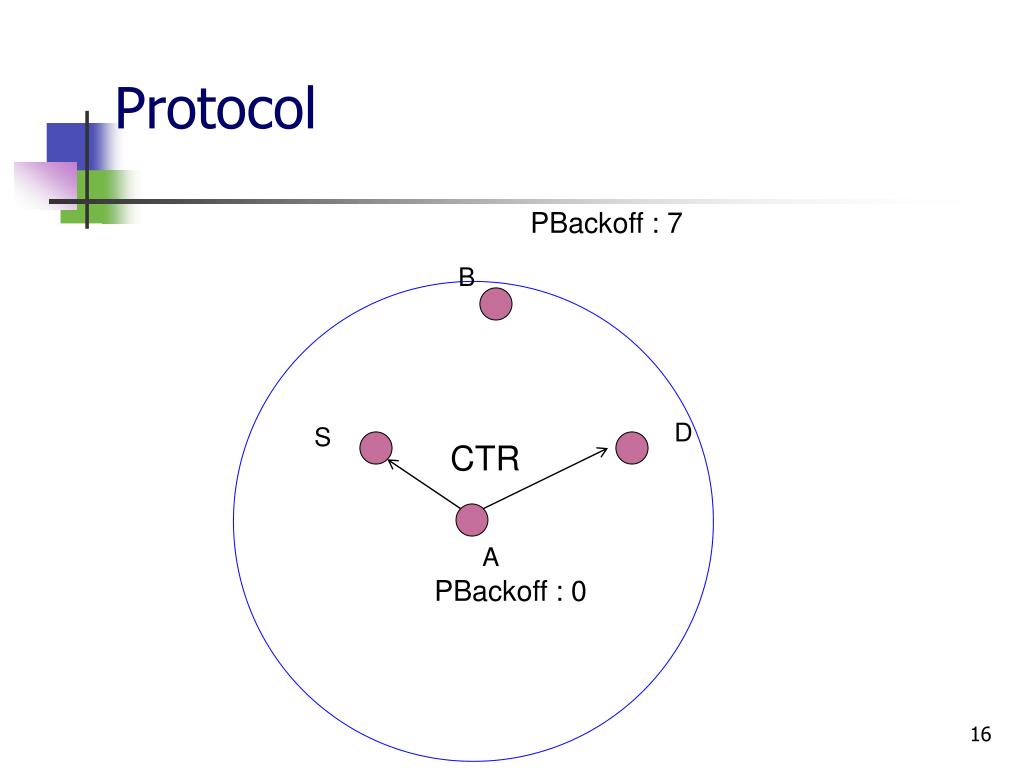 Protocol

PBackoff : 7

B

S

CTR

D

A

PBackoff : 0

16